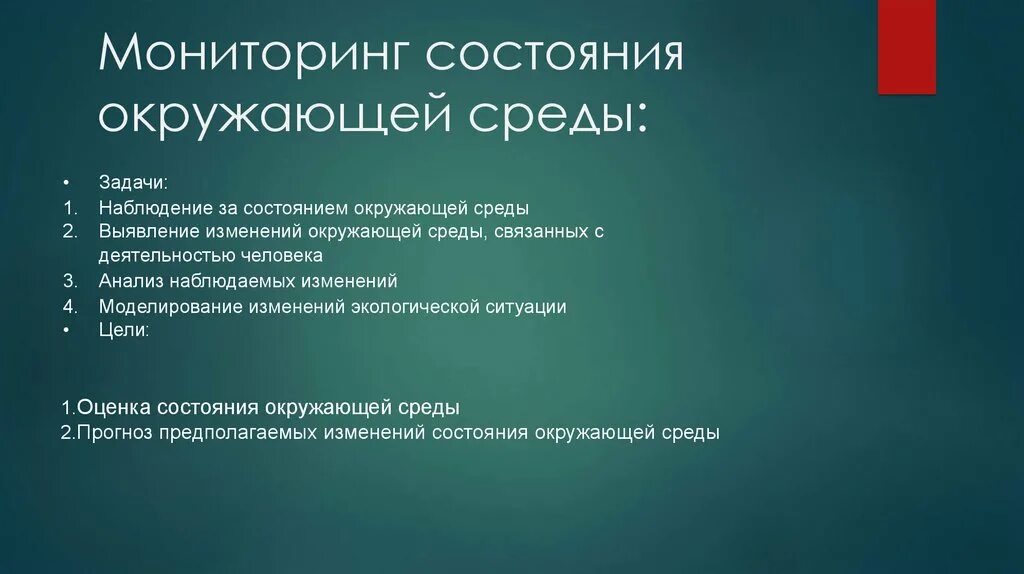 Мониторинг состояния окружающей среды:

• Задачи:
1. Наблюдение за состоянием окружающей среды
2. Выявление изменений окружающей среды, связанных с деятельностью человека
3. Анализ наблюдаемых изменений
4. Моделирование изменений экологической ситуации
• Цели:

1.Оценка состояния окружающей среды
2.Прогноз предполагаемых изменений состояния окружающей среды